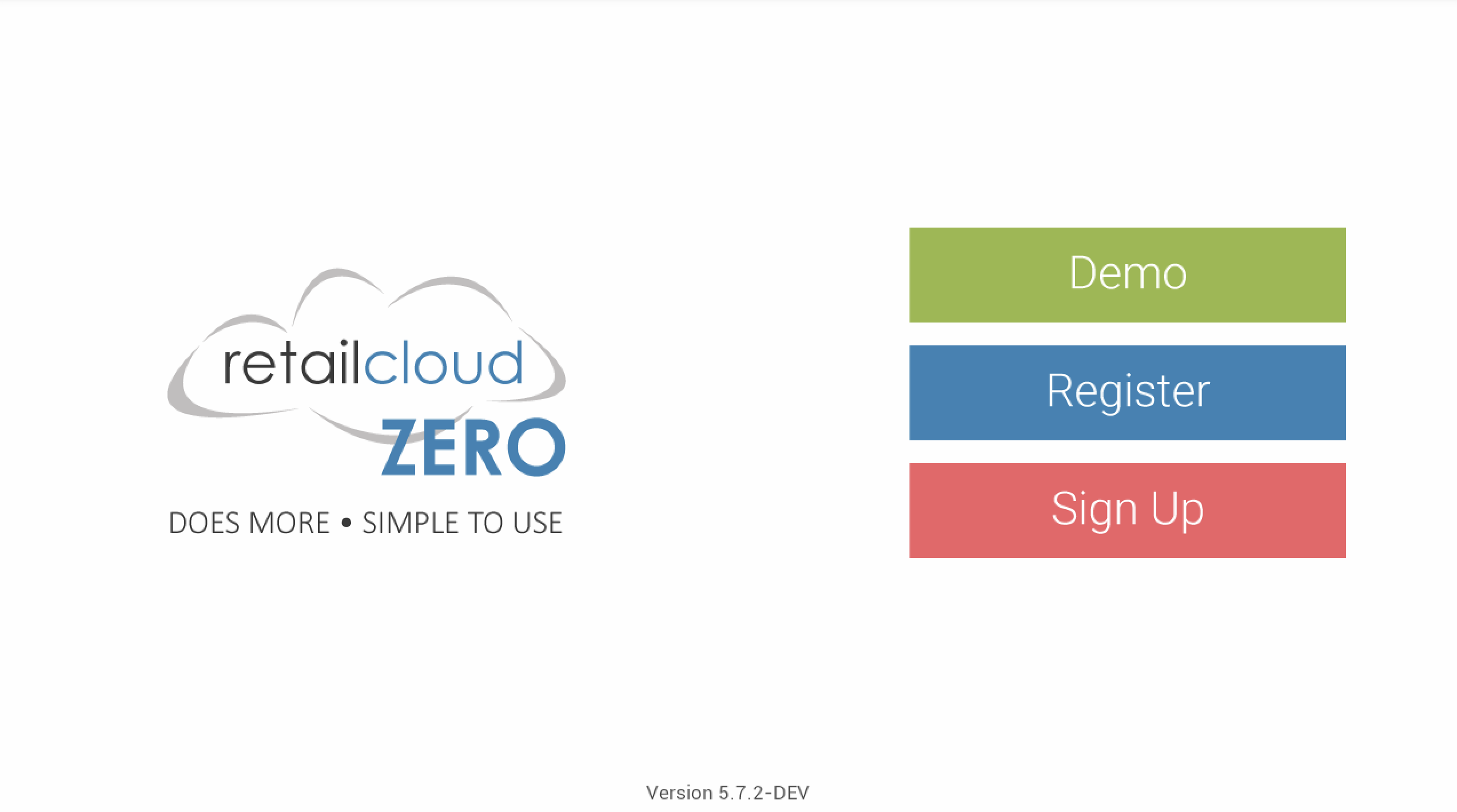 retailcloud
ZERO
DOES MORE • SIMPLE TO USE

Demo

Register

Sign Up

Version 5.7.2-DEV